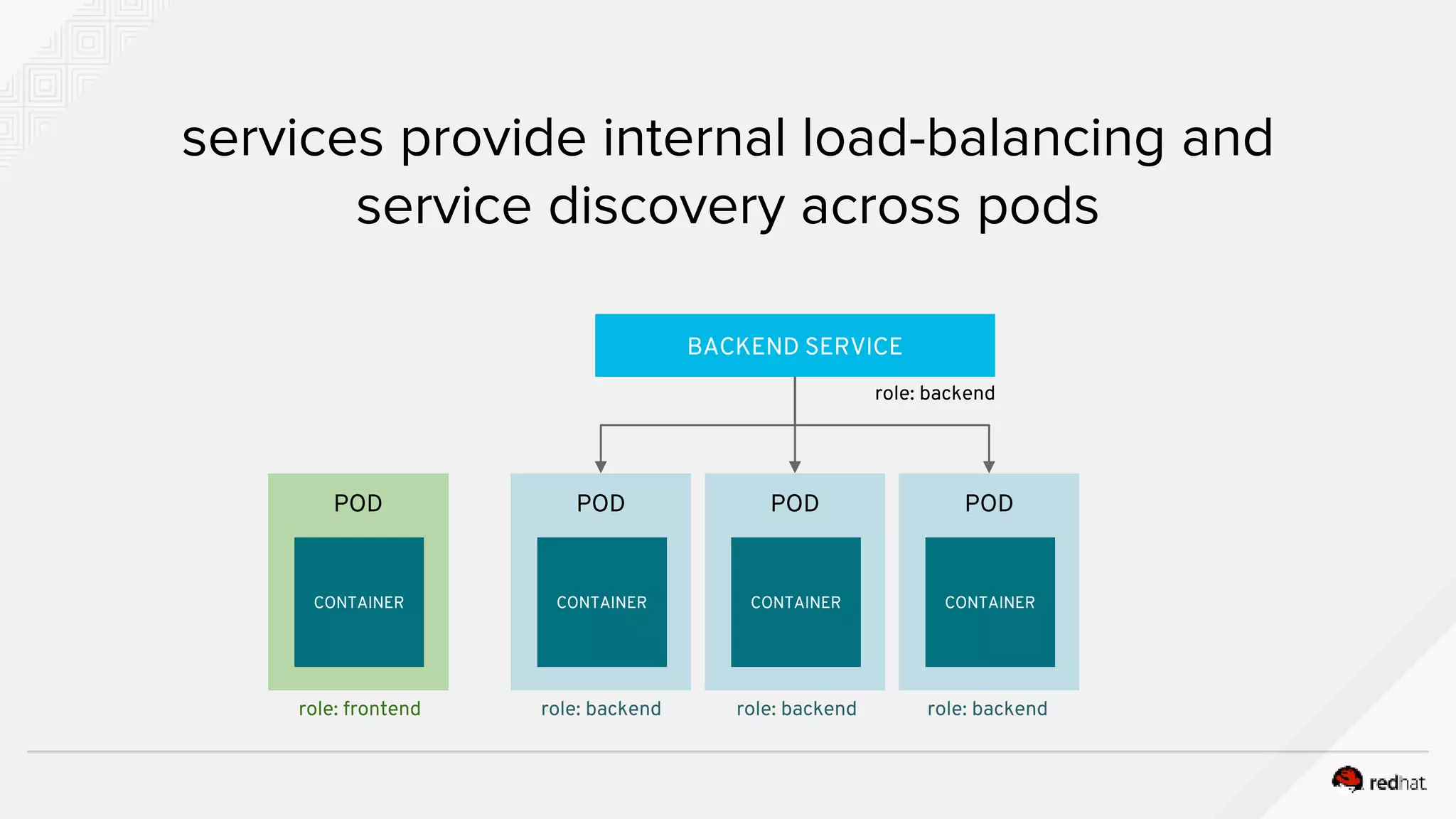 services provide internal load-balancing and service discovery across pods

BACKEND SERVICE

role: backend

POD

CONTAINER

role: frontend

POD

CONTAINER

role: backend

POD

CONTAINER

role: backend

POD

CONTAINER

role: backend

redhat